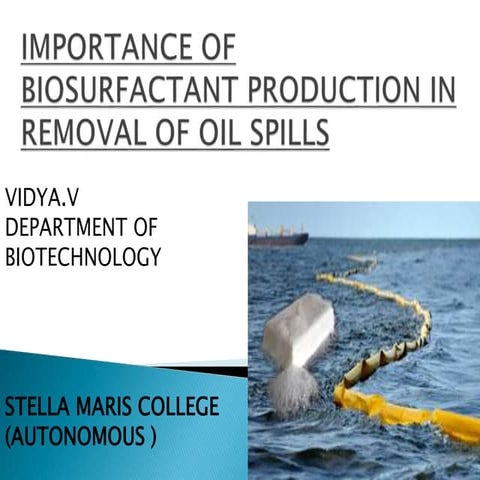 IMPORTANCE OF BIOSURFACTANT PRODUCTION IN REMOVAL OF OIL SPILLS

VIDYA.V
DEPARTMENT OF BIOTECHNOLOGY

STELLA MARIS COLLEGE (AUTONOMOUS )